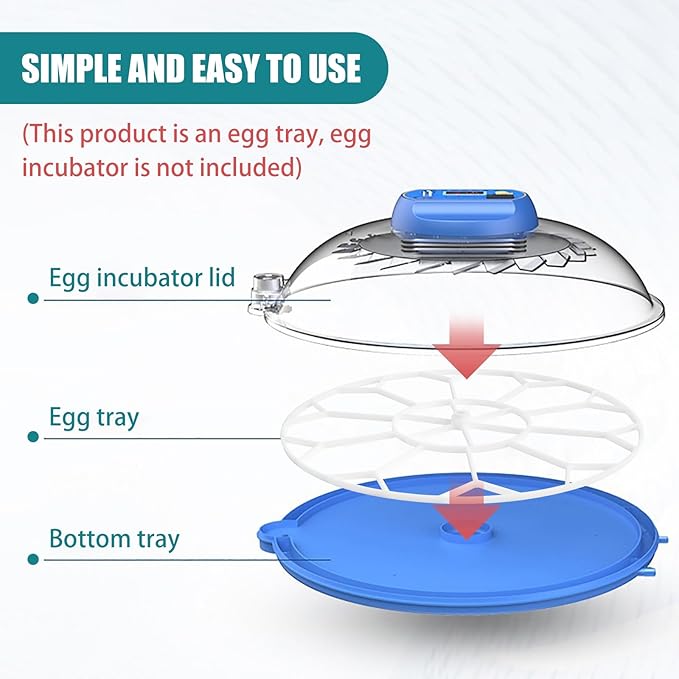 SIMPLE AND EASY TO USE

(This product is an egg tray, egg incubator is not included)

Egg incubator lid

Egg tray

Bottom tray